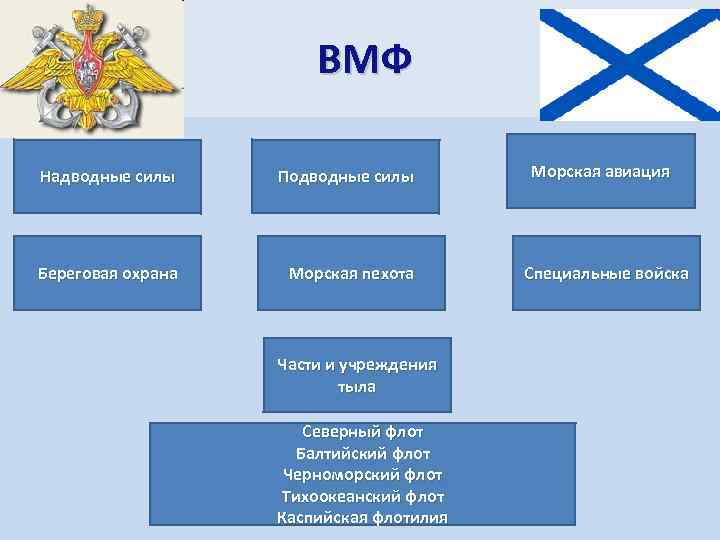 ВМФ

Надводные силы

Подводные силы

Морская авиация

Береговая охрана

Морская пехота

Специальные войска

Части и учреждения тыла

Северный флот
Балтийский флот
Черноморский флот
Тихоокеанский флот
Каспийская флотилия